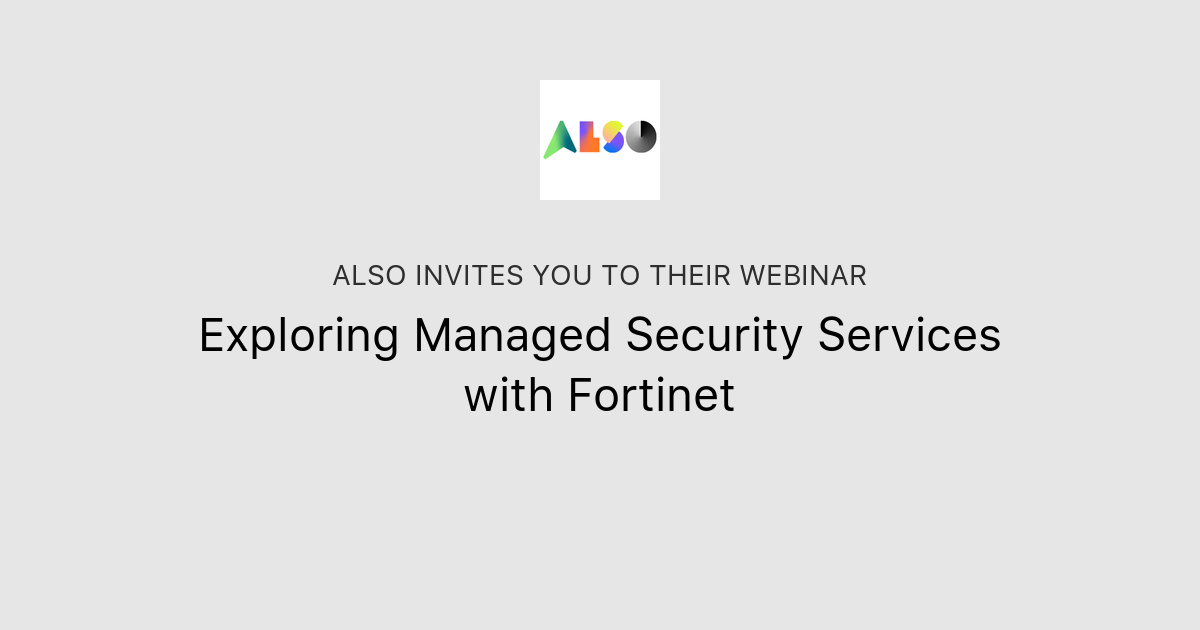 ALSO

ALSO INVITES YOU TO THEIR WEBINAR

Exploring Managed Security Services with Fortinet